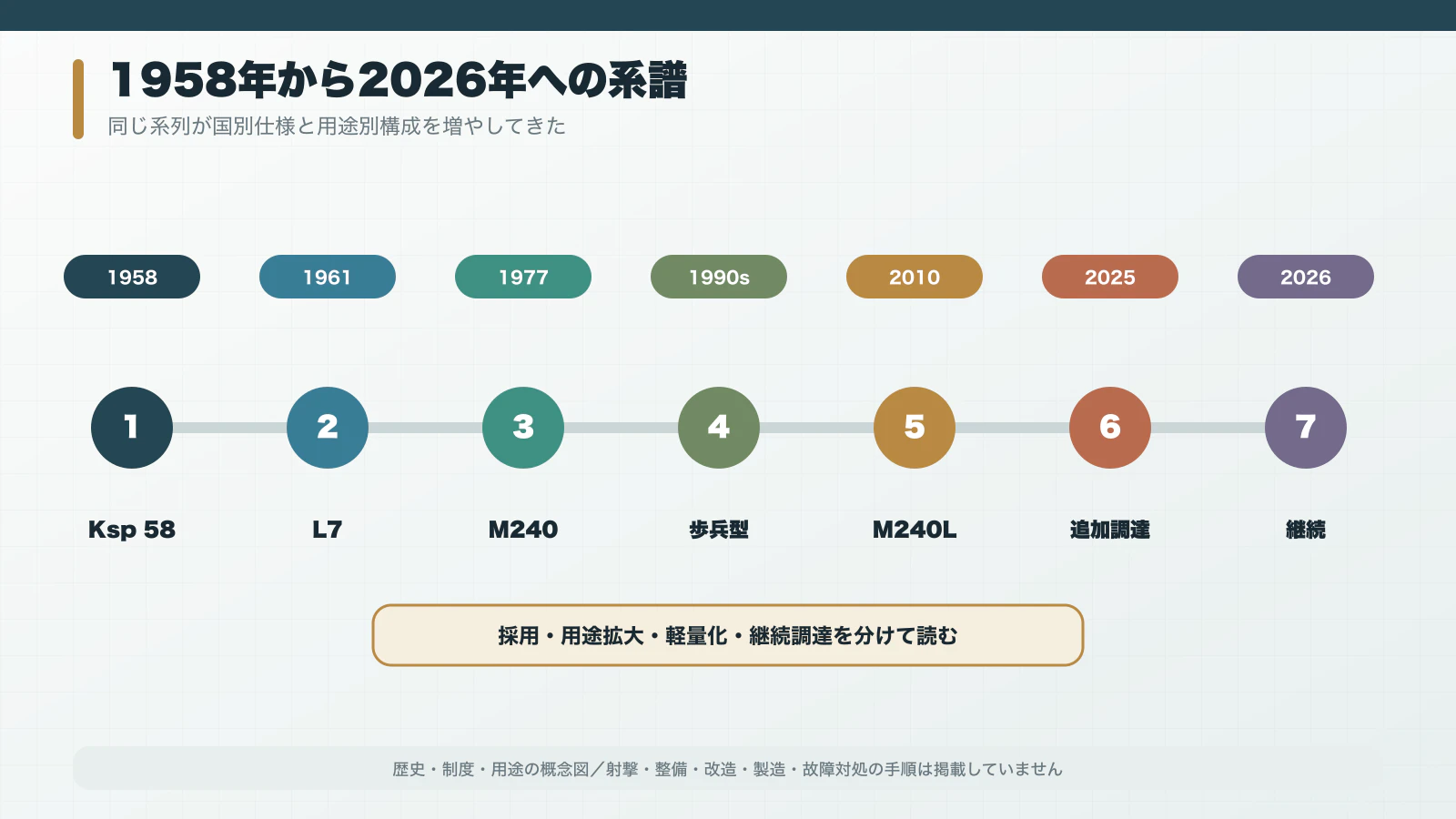 1958年から2026年への系譜

同じ系列が国別仕様と用途別構成を増やしてきた

1958

1961

1977

1990s

2010

2025

2026

1

2

3

4

5

6

7

Ksp 58

L7

M240

歩兵型

M240L

追加調達

継続

採用・用途拡大・軽量化・継続調達を分けて読む

歴史・制度・用途の概念図／射撃・整備・改造・製造・故障対処の手順は掲載していません